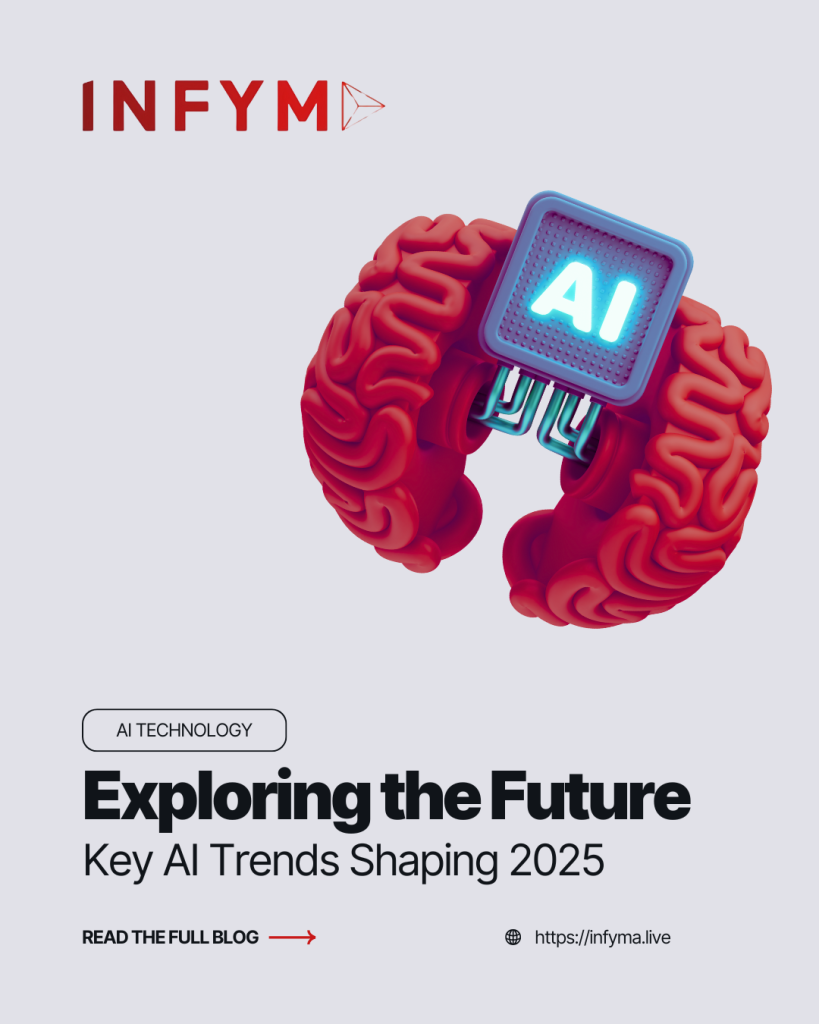 INFYMA

AI

AI TECHNOLOGY

Exploring the Future

Key AI Trends Shaping 2025

READ THE FULL BLOG

https://infyma.live